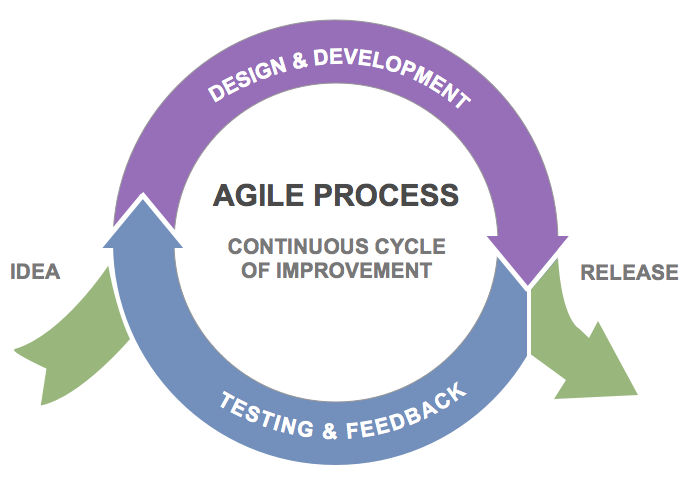 DESIGN & DEVELOPMENT

AGILE PROCESS

CONTINUOUS CYCLE OF IMPROVEMENT

IDEA

RELEASE

TESTING & FEEDBACK